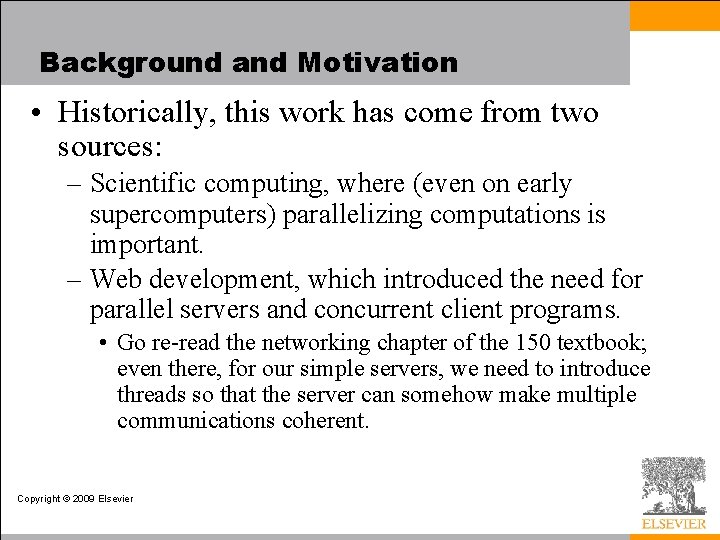 Background and Motivation

• Historically, this work has come from two sources:

– Scientific computing, where (even on early supercomputers) parallelizing computations is important.

– Web development, which introduced the need for parallel servers and concurrent client programs.

• Go re-read the networking chapter of the 150 textbook; even there, for our simple servers, we need to introduce threads so that the server can somehow make multiple communications coherent.

Copyright © 2009 Elsevier

ELSEVIER